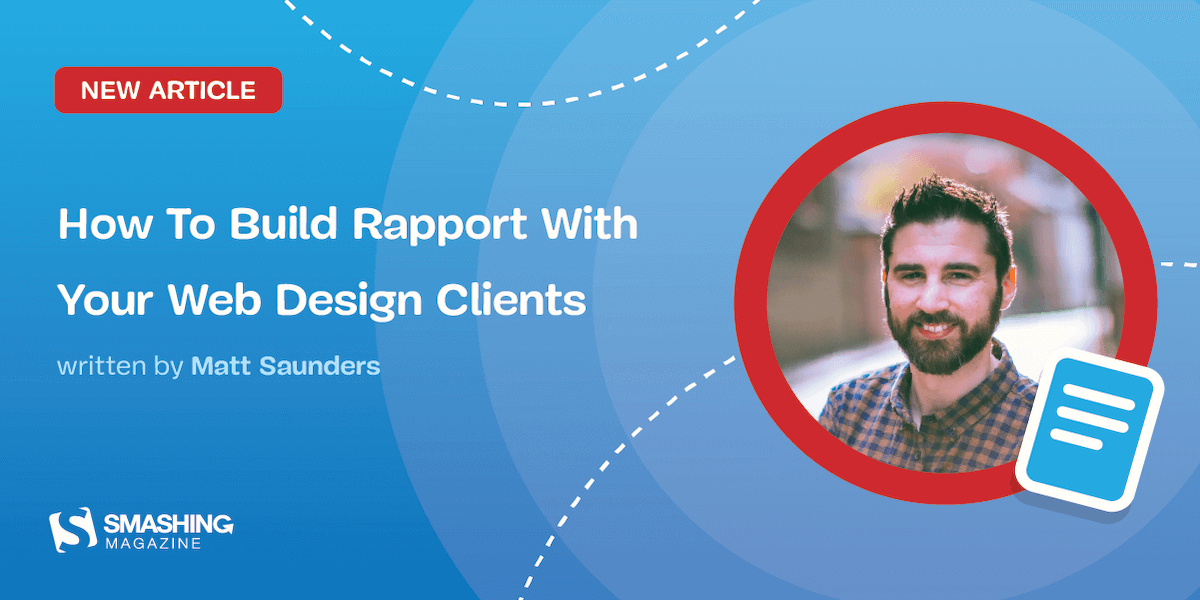 NEW ARTICLE

How To Build Rapport With Your Web Design Clients

written by Matt Saunders

SMASHING MAGAZINE